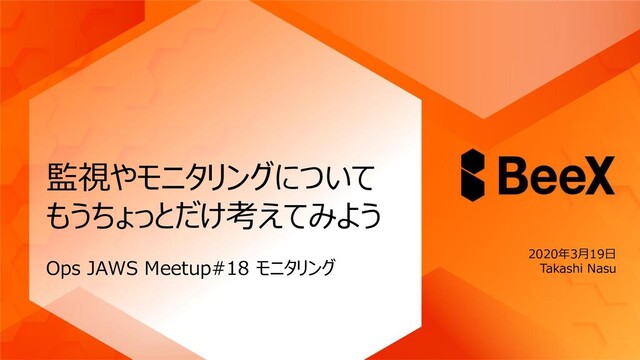 監視やモニタリングについて
もうちょっとだけ考えてみよう

Ops JAWS Meetup#18 モニタリング

BeeX

2020年3月19日
Takashi Nasu